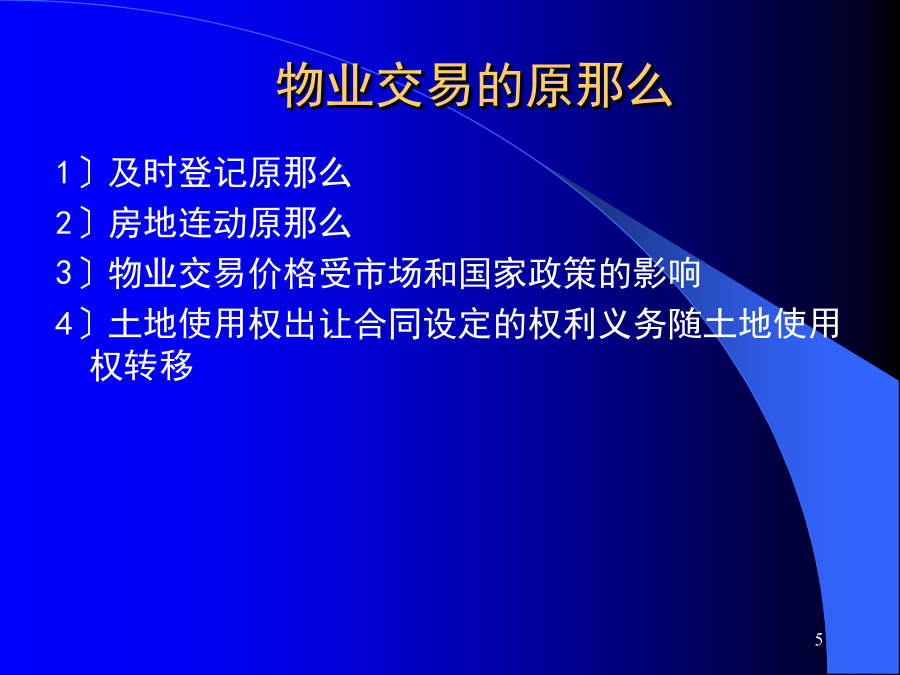 物业交易的原那么

1〕及时登记原那么

2〕房地连动原那么

3〕物业交易价格受市场和国家政策的影响

4〕土地使用权出让合同设定的权利义务随土地使用权转移

5